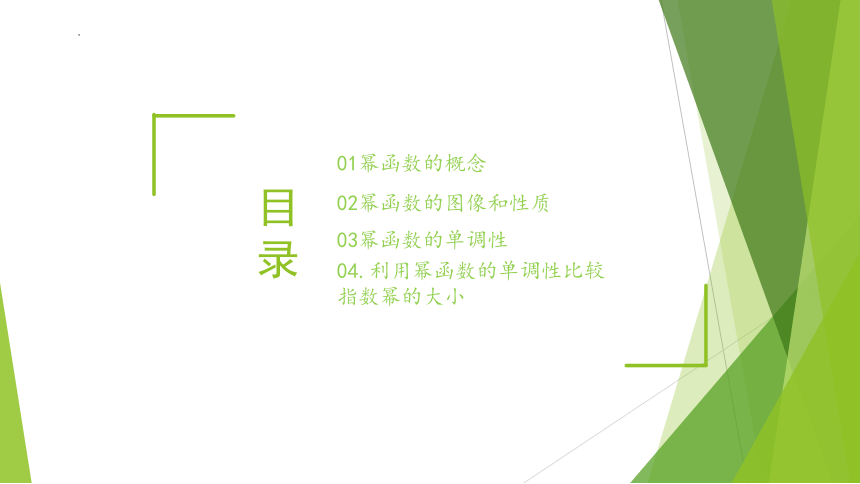 目录

01幂函数的概念

02幂函数的图像和性质

03幂函数的单调性

04.利用幂函数的单调性比较指数幂的大小